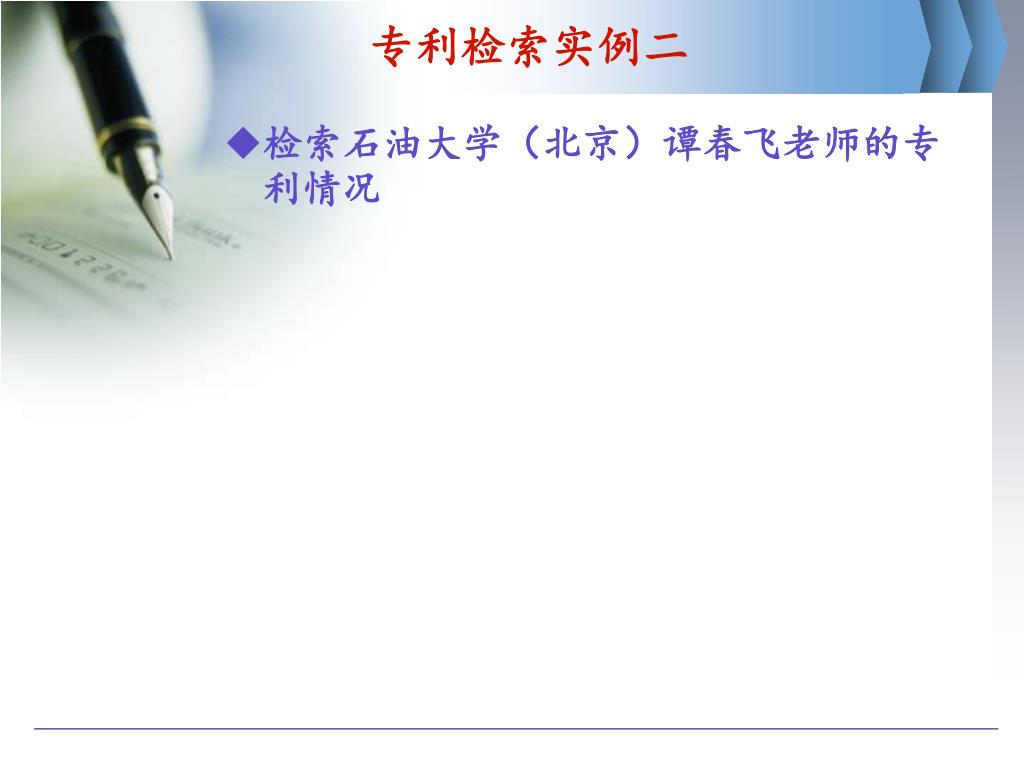 专利检索实例二

◆检索石油大学（北京）谭春飞老师的专利情况